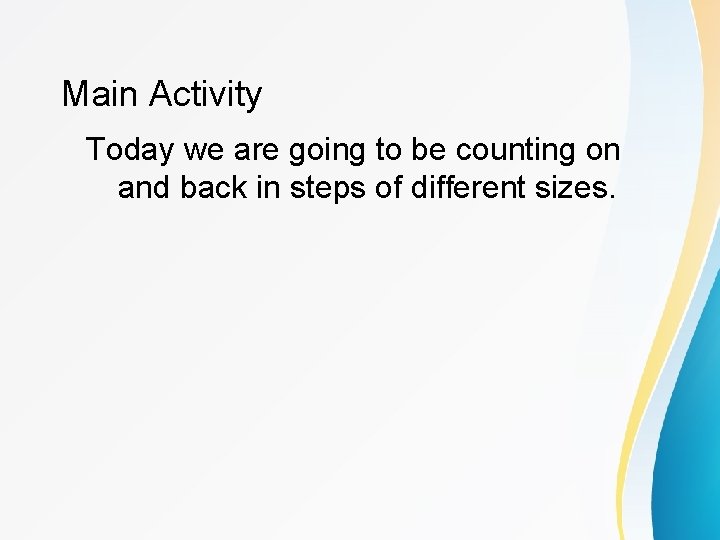 Main Activity

Today we are going to be counting on and back in steps of different sizes.